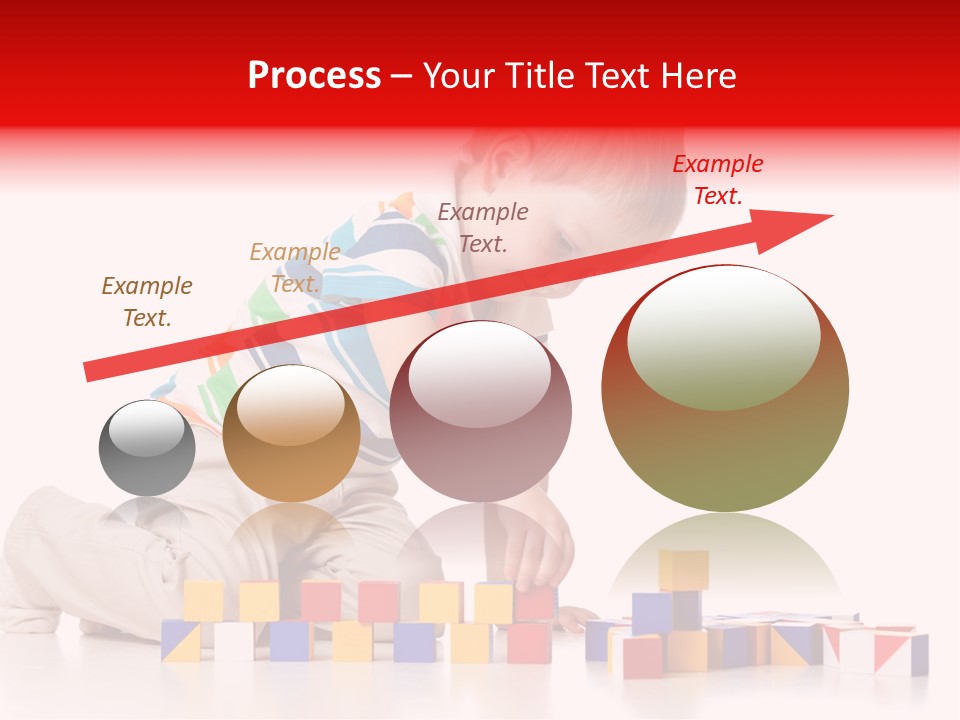 Process – Your Title Text Here

Example Text.

Example Text.

Example Text.

Example Text.